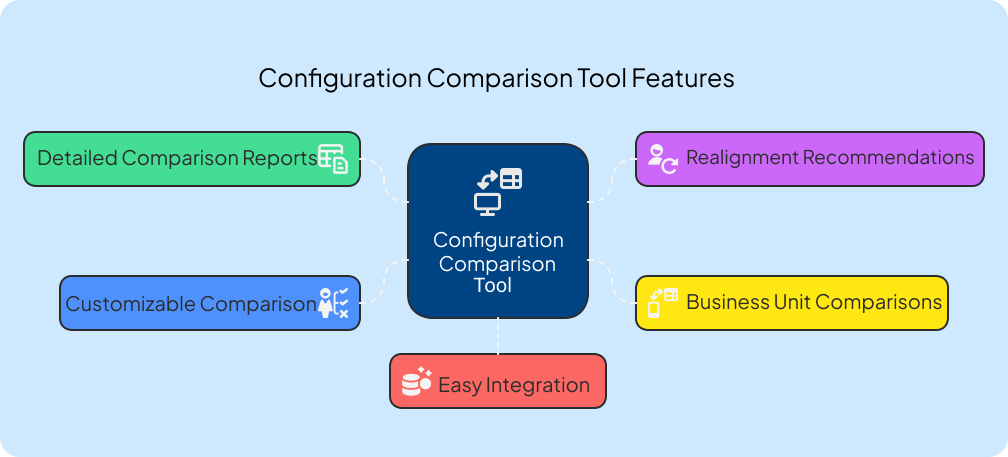 Configuration Comparison Tool Features

Detailed Comparison Reports

Configuration Comparison Tool

Realignment Recommendations

Customizable Comparison

Business Unit Comparisons

Easy Integration